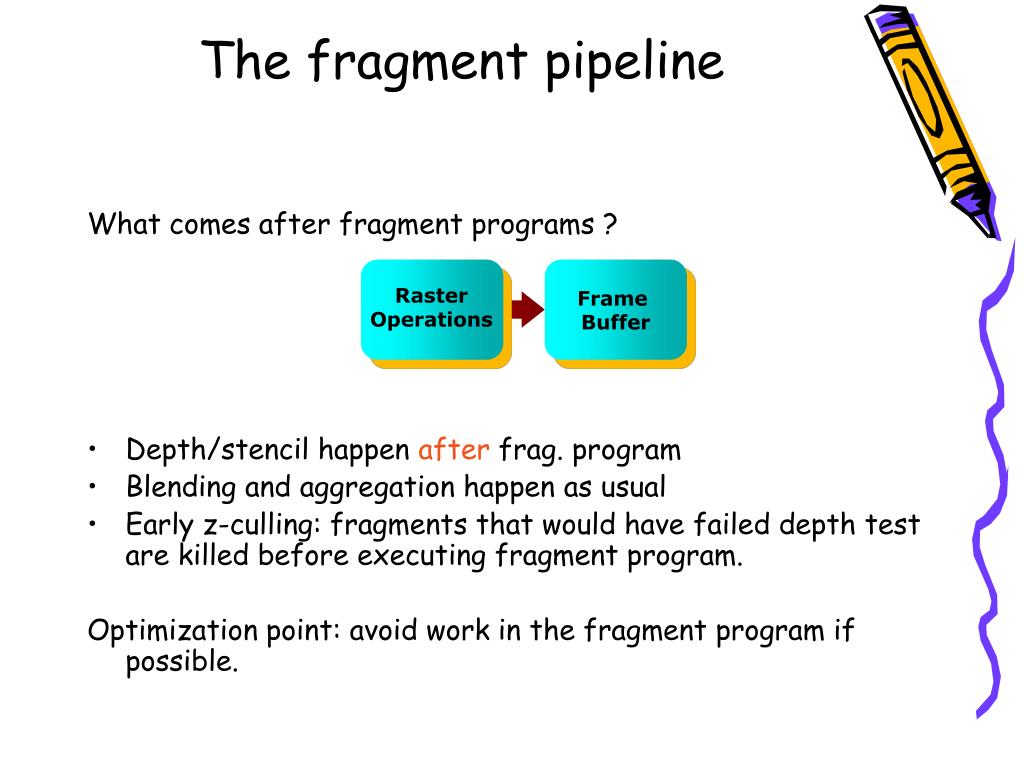 The fragment pipeline

What comes after fragment programs ?

Raster Operations

Frame Buffer

• Depth/stencil happen after frag. program
• Blending and aggregation happen as usual
• Early z-culling: fragments that would have failed depth test are killed before executing fragment program.

Optimization point: avoid work in the fragment program if possible.